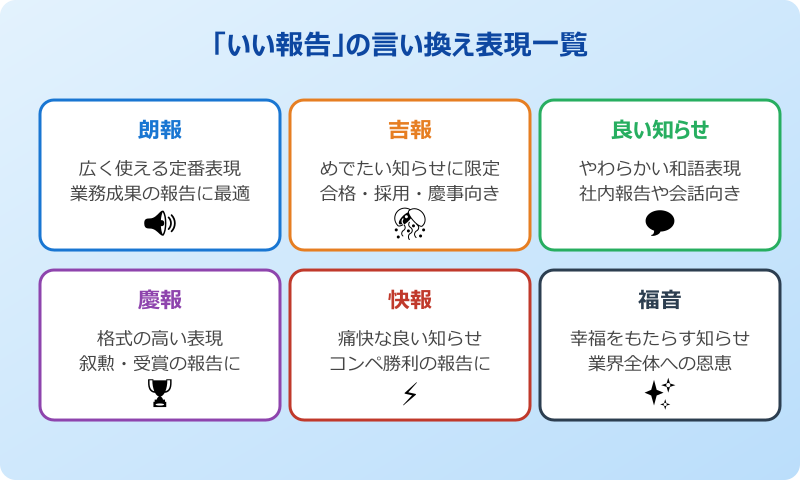 「いい報告」の言い換え表現一覧

朗報
広く使える定番表現
業務成果の報告に最適

吉報
めでたい知らせに限定
合格・採用・慶事向き

良い知らせ
やわらかい和語表現
社内報告や会話向き

慶報
格式の高い表現
叙勲・受賞の報告に

快報
痛快な良い知らせ
コンペ勝利の報告に

福音
幸福をもたらす知らせ
業界全体への恩恵